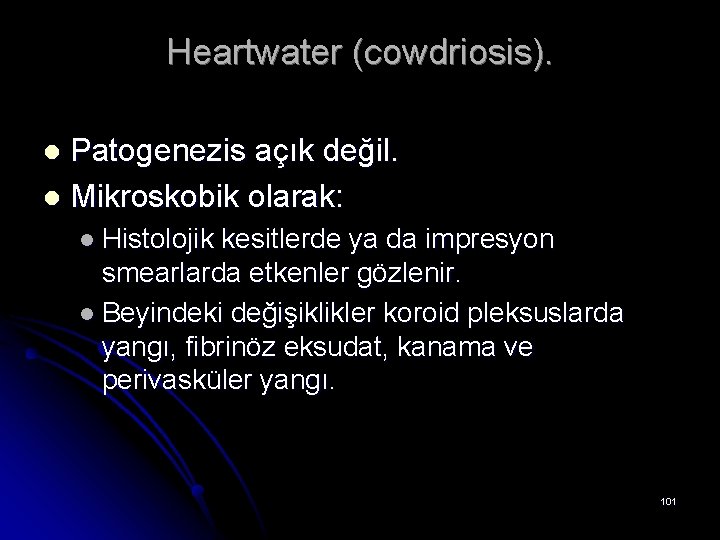 Heartwater (cowdriosis).

- Patogenezis açık değil.
- Mikroskobik olarak:
  - Histolojik kesitlerde ya da impresyon smearlarda etkenler gözlenir.
  - Beyindeki değişiklikler koroid pleksuslarda yangı, fibrinöz eksudat, kanama ve perivasküler yangı.

101